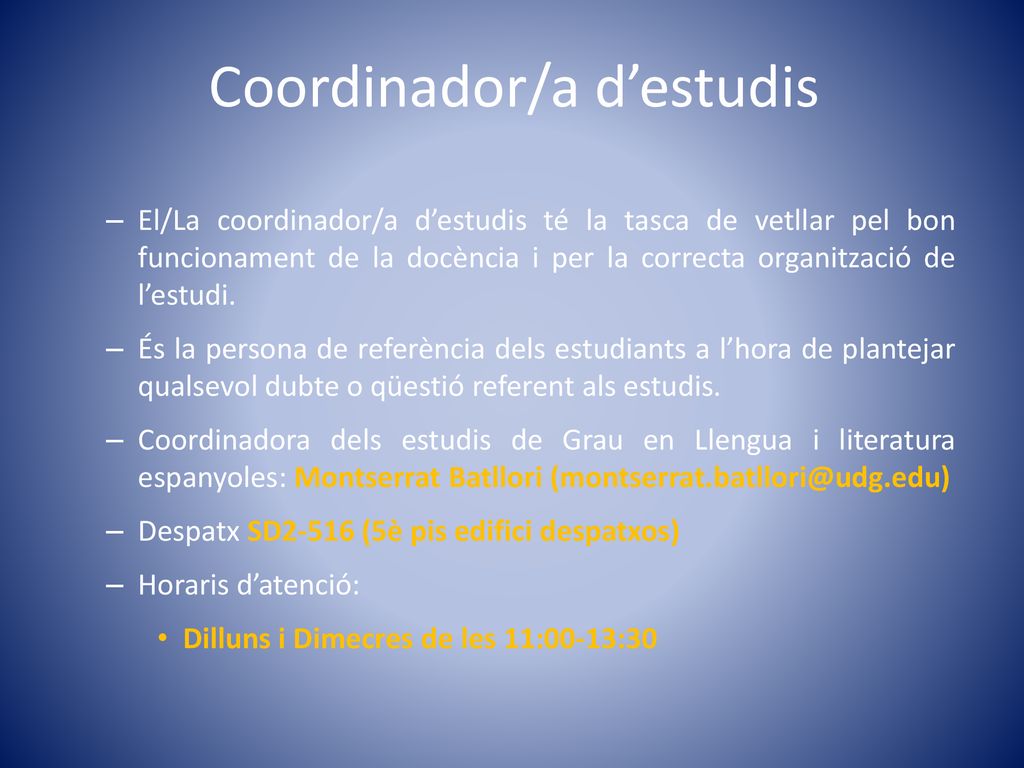 Coordinador/a d’estudis

– El/La coordinador/a d’estudis té la tasca de vetllar pel bon funcionament de la docència i per la correcta organització de l’estudi.

– És la persona de referència dels estudiants a l’hora de plantejar qualsevol dubte o qüestió referent als estudis.

– Coordinadora dels estudis de Grau en Llengua i literatura espanyoles: Montserrat Batllori (montserrat.batllori@udg.edu)

– Despatx SD2-516 (5è pis edifici despatxos)

– Horaris d’atenció:

• Dilluns i Dimecres de les 11:00-13:30